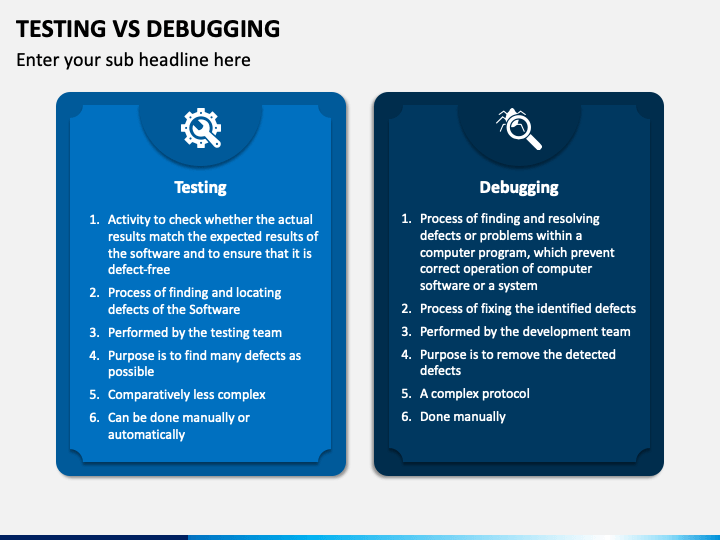 TESTING VS DEBUGGING

Enter your sub headline here

Testing

1. Activity to check whether the actual results match the expected results of the software and to ensure that it is defect-free
2. Process of finding and locating defects of the Software
3. Performed by the testing team
4. Purpose is to find many defects as possible
5. Comparatively less complex
6. Can be done manually or automatically

Debugging

1. Process of finding and resolving defects or problems within a computer program, which prevent correct operation of computer software or a system
2. Process of fixing the identified defects
3. Performed by the development team
4. Purpose is to remove the detected defects
5. A complex protocol
6. Done manually